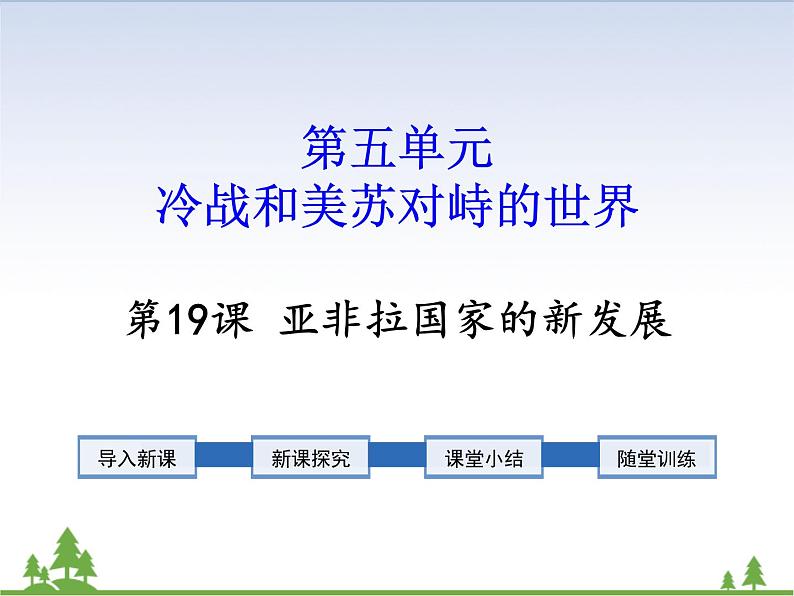 第五单元
冷战和美苏对峙的世界

第19课 亚非拉国家的新发展

导入新课

新课探究

课堂小结

随堂训练